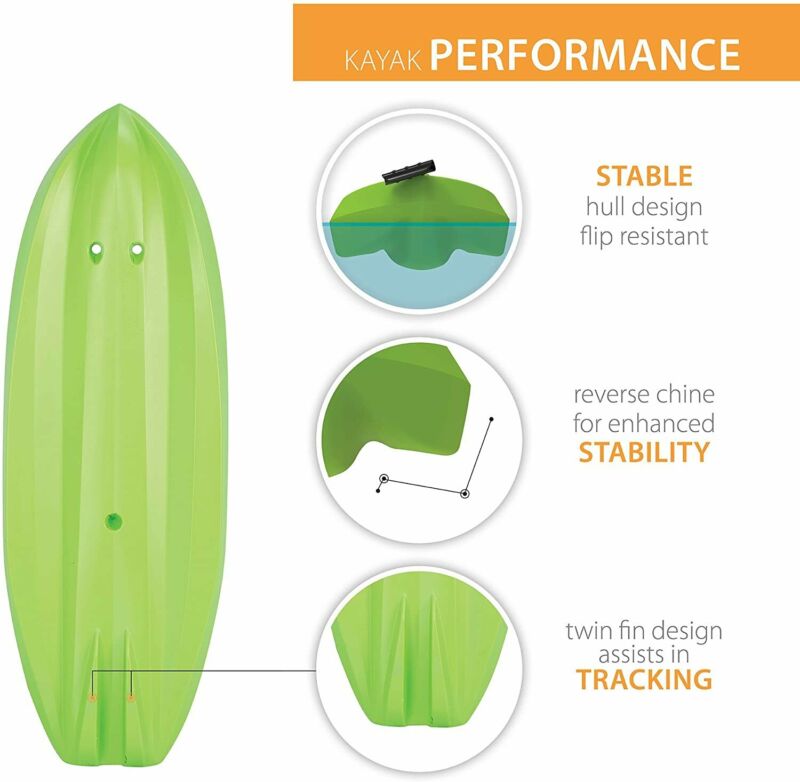 KAYAK PERFORMANCE

STABLE
hull design
flip resistant

reverse chine
for enhanced
STABILITY

twin fin design
assists in
TRACKING